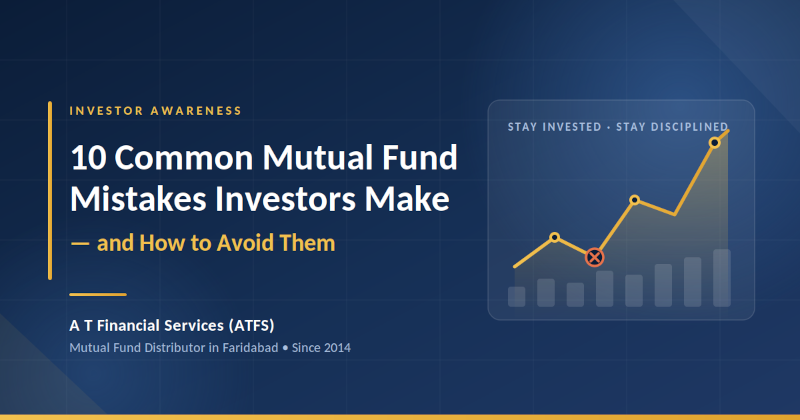 INVESTOR AWARENESS

10 Common Mutual Fund Mistakes Investors Make

— and How to Avoid Them

A T Financial Services (ATFS)

Mutual Fund Distributor in Faridabad • Since 2014

STAY INVESTED · STAY DISCIPLINED